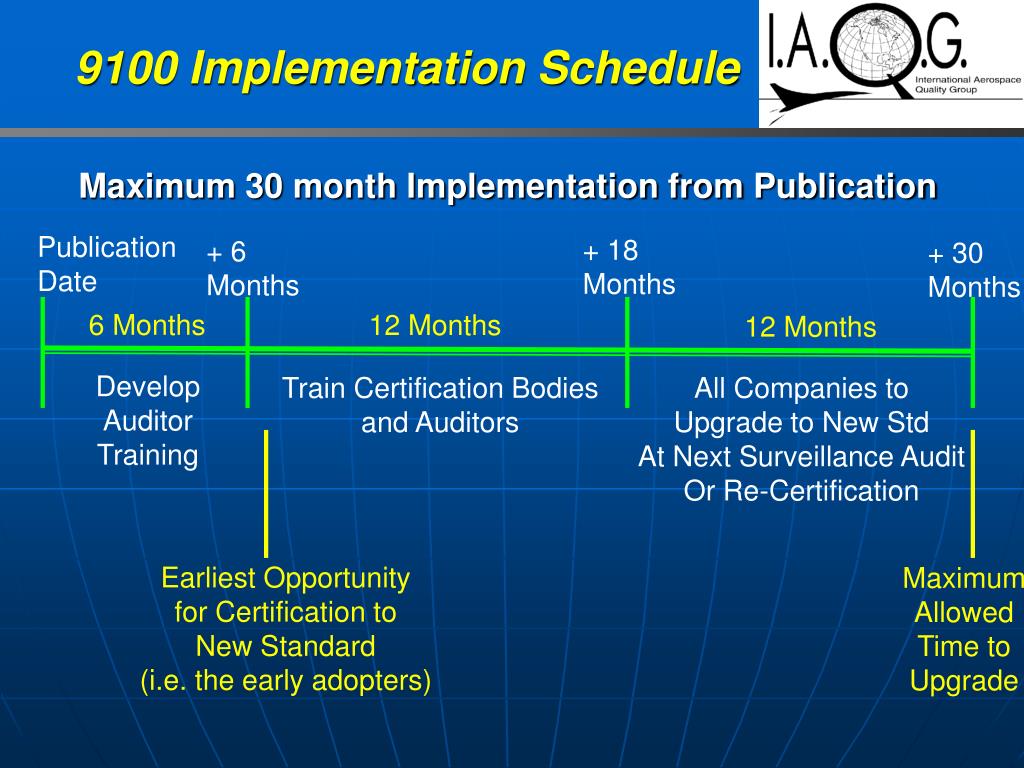 9100 Implementation Schedule

I.A.Q.G.
International Aerospace Quality Group

Maximum 30 month Implementation from Publication

Publication Date

+ 6 Months

+ 18 Months

+ 30 Months

6 Months

12 Months

12 Months

Develop Auditor Training

Train Certification Bodies and Auditors

All Companies to Upgrade to New Std At Next Surveillance Audit Or Re-Certification

Earliest Opportunity for Certification to New Standard (i.e. the early adopters)

Maximum Allowed Time to Upgrade